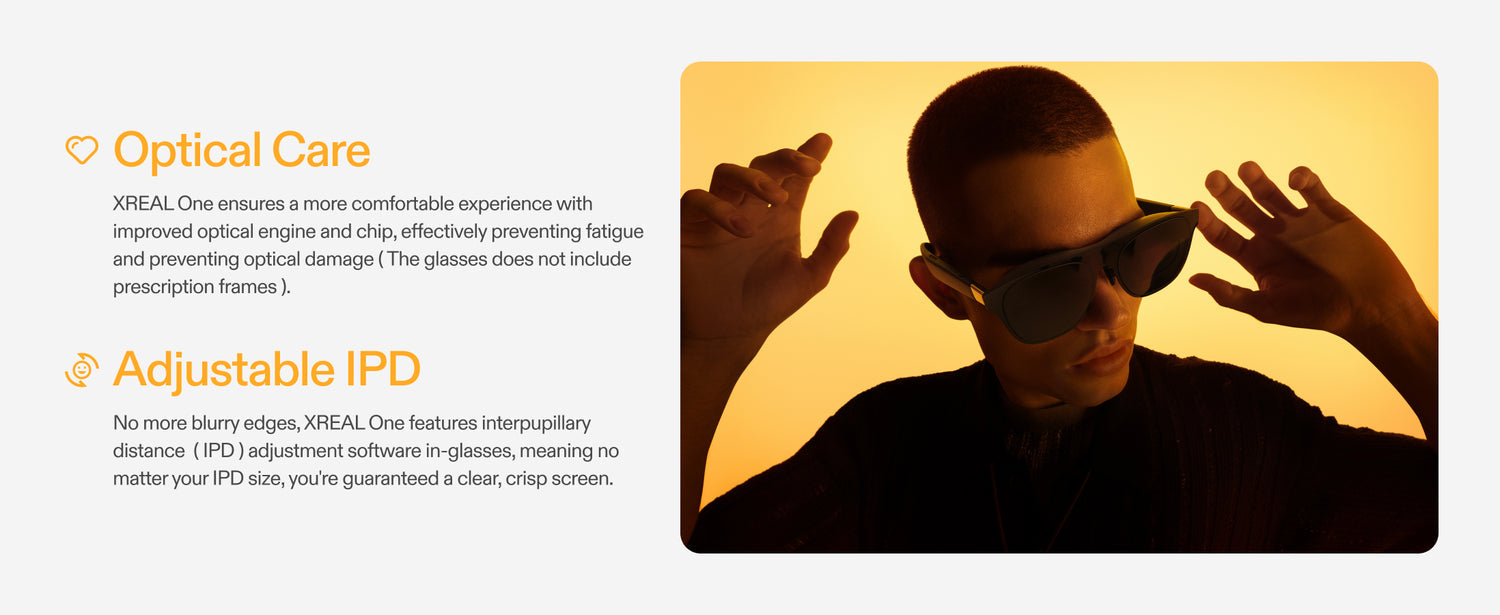 Optical Care

XREAL One ensures a more comfortable experience with improved optical engine and chip, effectively preventing fatigue and preventing optical damage ( The glasses does not include prescription frames ).

Adjustable IPD

No more blurry edges, XREAL One features interpupillary distance ( IPD ) adjustment software in-glasses, meaning no matter your IPD size, you're guaranteed a clear, crisp screen.